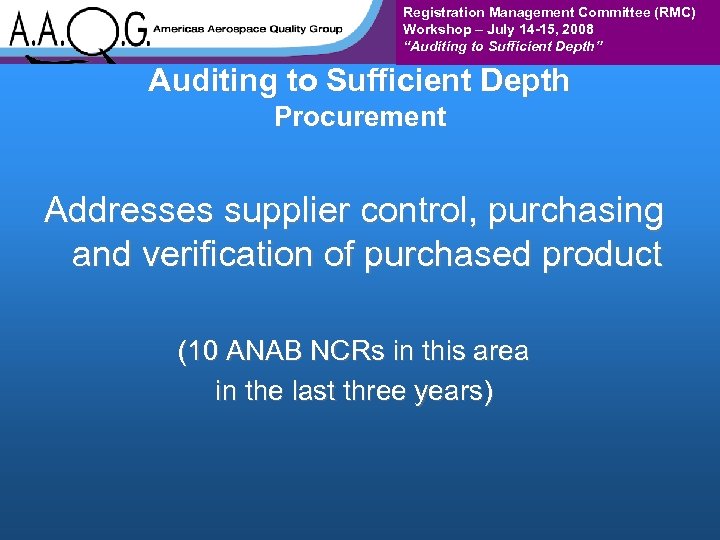 A.A.Q.G. Americas Aerospace Quality Group

Registration Management Committee (RMC)
Workshop – July 14-15, 2008
"Auditing to Sufficient Depth"

Auditing to Sufficient Depth
Procurement

Addresses supplier control, purchasing and verification of purchased product

(10 ANAB NCRs in this area
in the last three years)